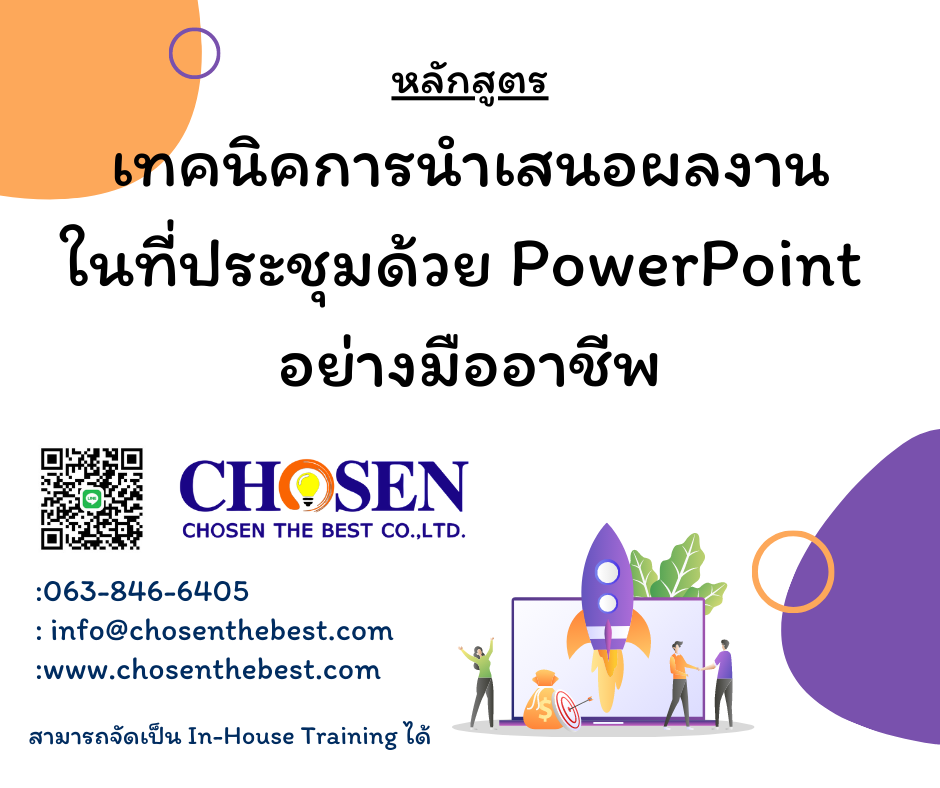 หลักสูตร

เทคนิคการนำเสนอผลงาน ในที่ประชุมด้วย PowerPoint อย่างมืออาชีพ

CHOSEN
CHOSEN THE BEST CO.,LTD.

:063-846-6405
: info@chosenthebest.com
:www.chosenthebest.com

สามารถจัดเป็น In-House Training ได้